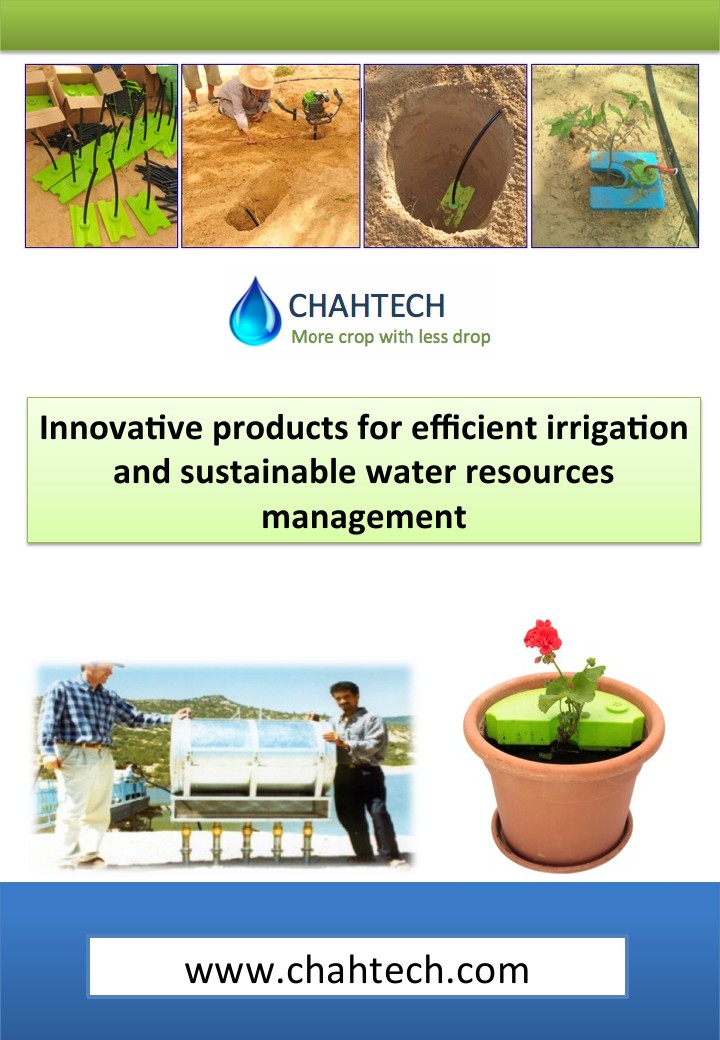 CHAHTECH
More crop with less drop

Innovative products for efficient irrigation and sustainable water resources management

www.chahtech.com